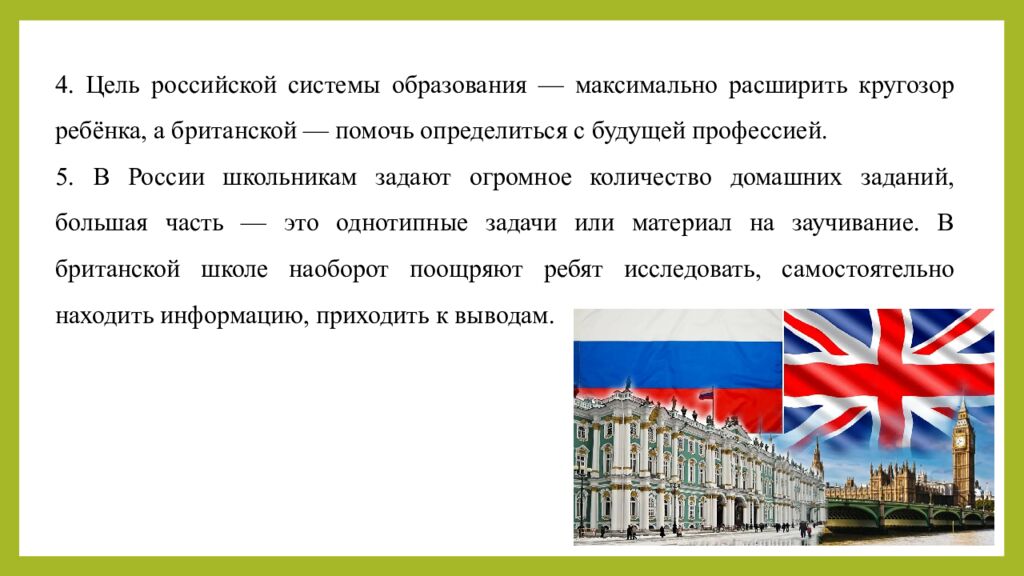 4. Цель российской системы образования — максимально расширить кругозор ребёнка, а британской — помочь определиться с будущей профессией.

5. В России школьникам задают огромное количество домашних заданий, большая часть — это однотипные задачи или материал на заучивание. В британской школе наоборот поощряют ребят исследовать, самостоятельно находить информацию, приходить к выводам.